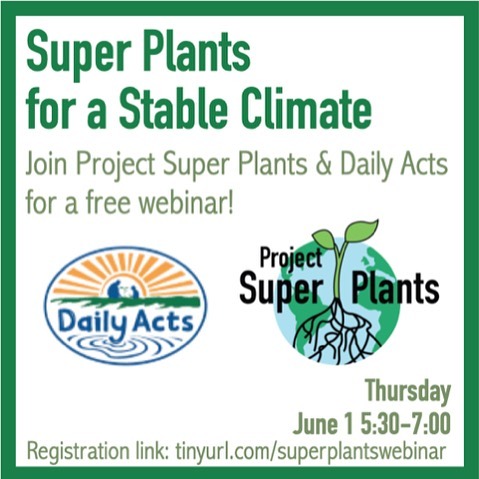 Super Plants for a Stable Climate

Join Project Super Plants & Daily Acts for a free webinar!

Daily Acts

Project Super Plants

Thursday
June 1 5:30-7:00

Registration link: tinyurl.com/superplantswebinar